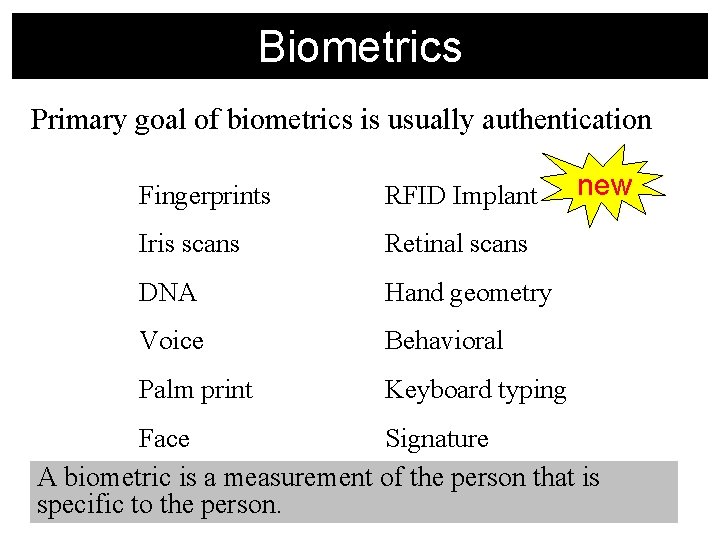 Biometrics

Primary goal of biometrics is usually authentication

Fingerprints

Iris scans

DNA

Voice

Palm print

Face

RFID Implant

new

Retinal scans

Hand geometry

Behavioral

Keyboard typing

Signature

A biometric is a measurement of the person that is specific to the person.